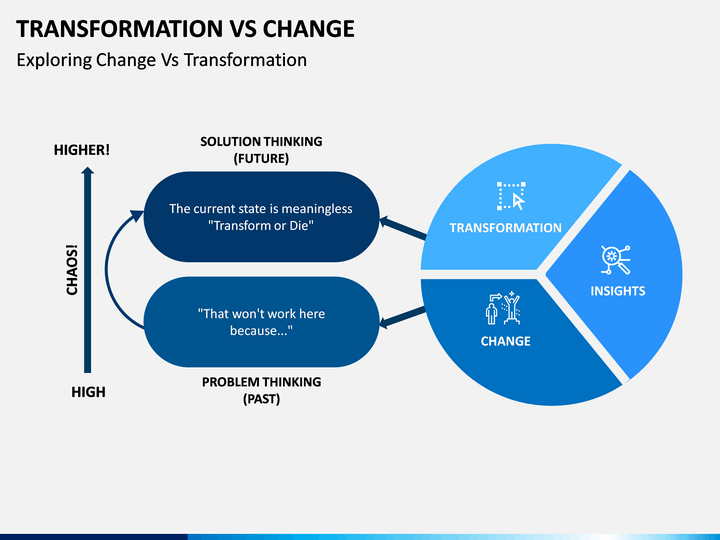 TRANSFORMATION VS CHANGE
Exploring Change Vs Transformation

HIGHER!

CHAOS!

HIGH

SOLUTION THINKING (FUTURE)

The current state is meaningless "Transform or Die"

"That won't work here because..."

PROBLEM THINKING (PAST)

TRANSFORMATION

INSIGHTS

CHANGE